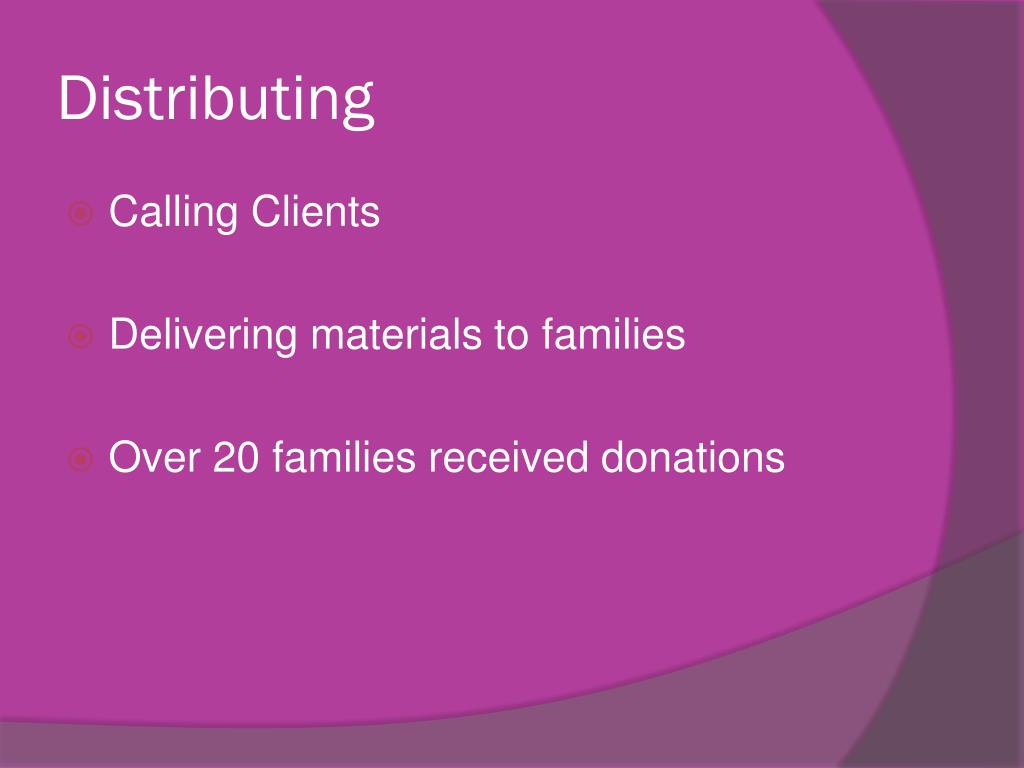 Distributing

Calling Clients

Delivering materials to families

Over 20 families received donations